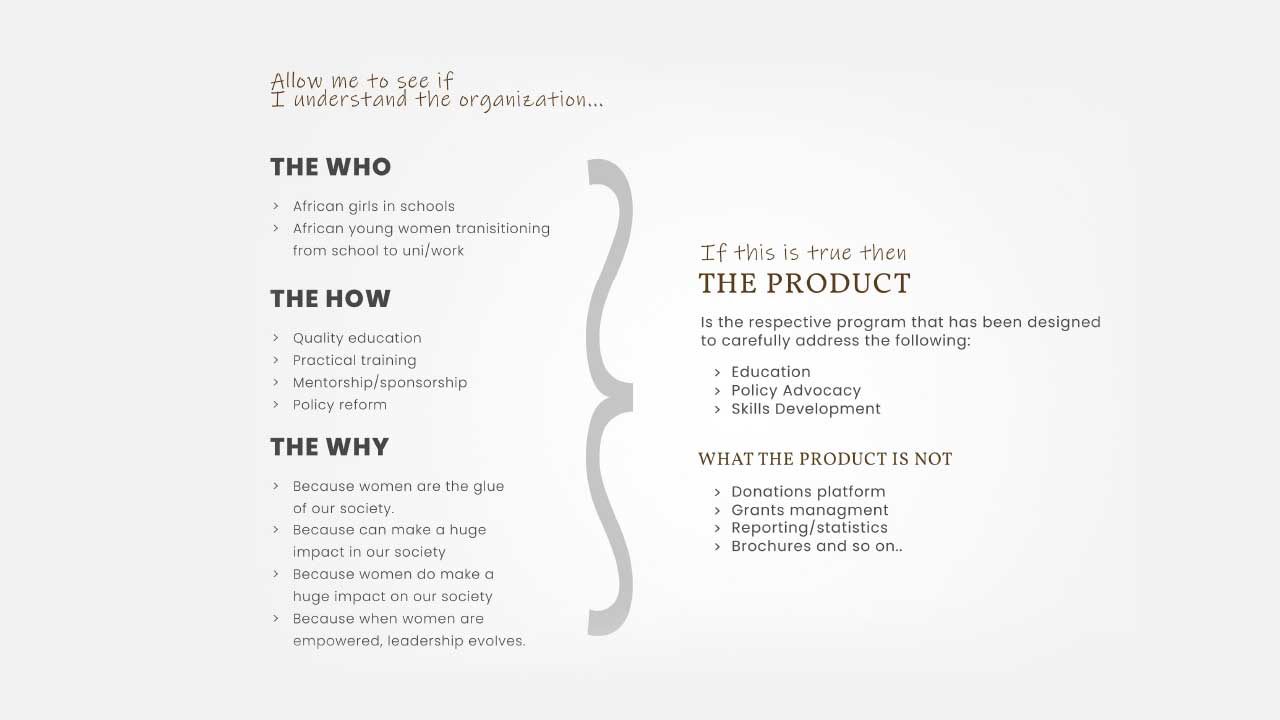 Allow me to see if
I understand the organization...

THE WHO

› African girls in schools
› African young women tranisitioning from school to uni/work

THE HOW

› Quality education
› Practical training
› Mentorship/sponsorship
› Policy reform

THE WHY

› Because women are the glue of our society.
› Because can make a huge impact in our society
› Because women do make a huge impact on our society
› Because when women are empowered, leadership evolves.

If this is true then
THE PRODUCT

Is the respective program that has been designed to carefully address the following:

› Education
› Policy Advocacy
› Skills Development

WHAT THE PRODUCT IS NOT

› Donations platform
› Grants managment
› Reporting/statistics
› Brochures and so on..